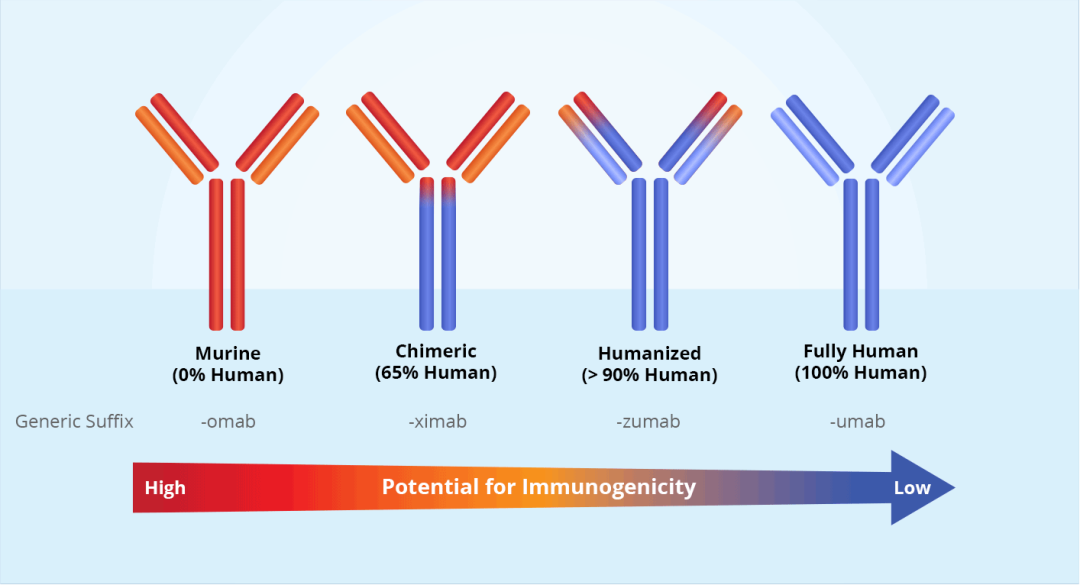 Murine
(0% Human)

Chimeric
(65% Human)

Humanized
(> 90% Human)

Fully Human
(100% Human)

Generic Suffix

-omab

-ximab

-zumab

-umab

High

Potential for Immunogenicity

Low